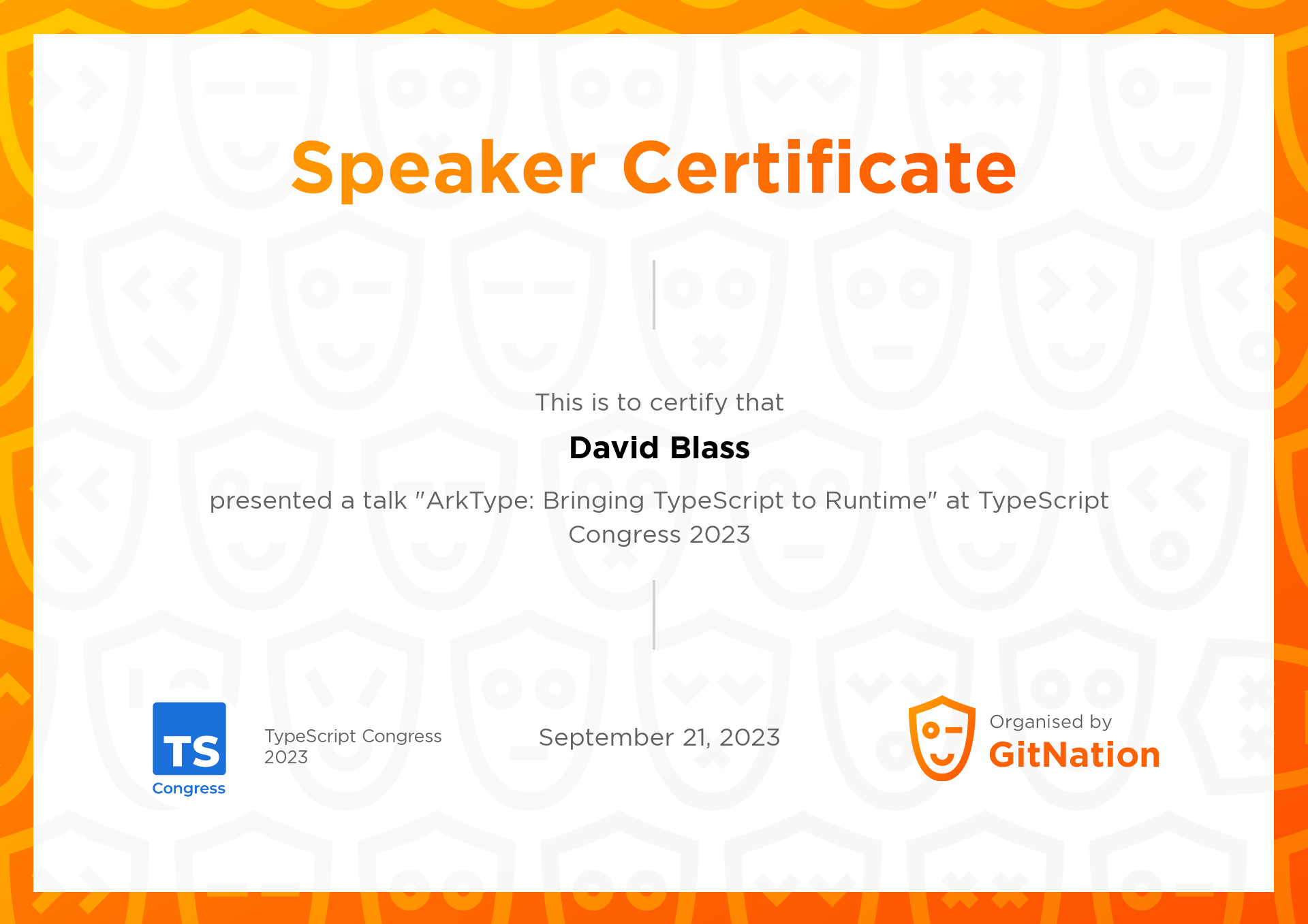 Speaker Certificate

This is to certify that

David Blass

presented a talk "ArkType: Bringing TypeScript to Runtime" at TypeScript Congress 2023

TS
Congress

TypeScript Congress 2023

September 21, 2023

Organised by
GitNation